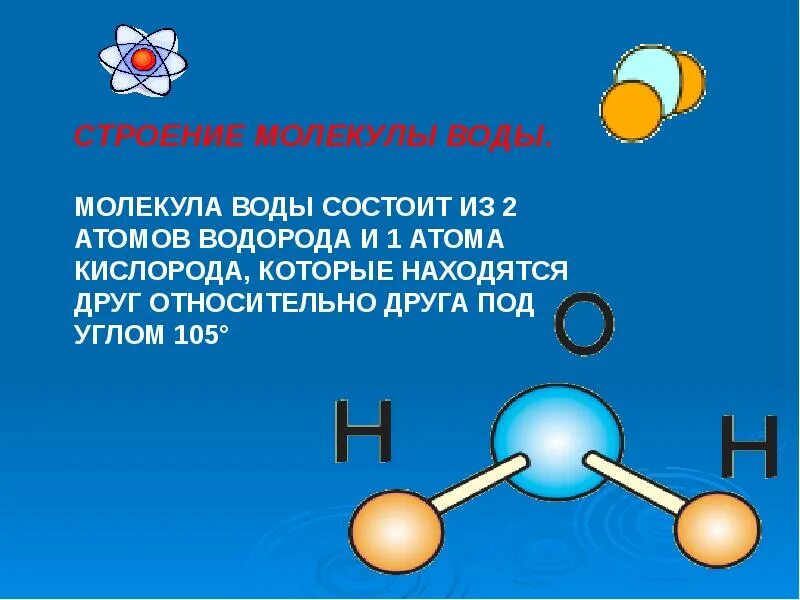 СТРОЕНИЕ МОЛЕКУЛЫ ВОДЫ.

МОЛЕКУЛА ВОДЫ СОСТОИТ ИЗ 2 АТОМОВ ВОДОРОДА И 1 АТОМА КИСЛОРОДА, КОТОРЫЕ НАХОДЯТСЯ ДРУГ ОТНОСИТЕЛЬНО ДРУГА ПОД УГЛОМ 105°

O

H

H